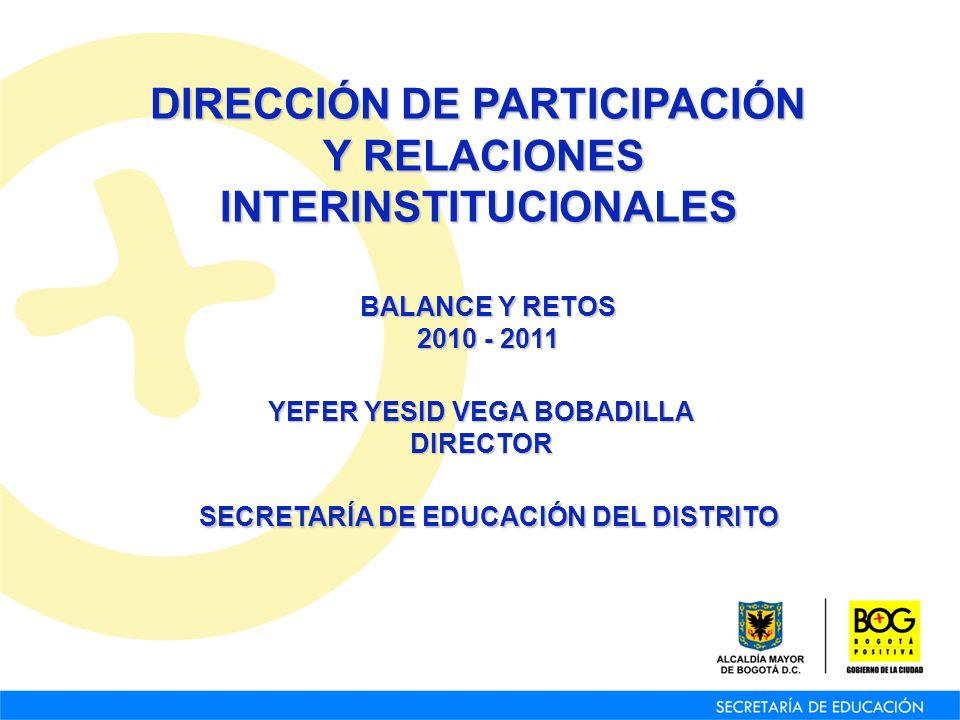 DIRECCIÓN DE PARTICIPACIÓN Y RELACIONES INTERINSTITUCIONALES

BALANCE Y RETOS
2010 - 2011

YEFER YESID VEGA BOBADILLA
DIRECTOR

SECRETARÍA DE EDUCACIÓN DEL DISTRITO

ALCALDÍA MAYOR DE BOGOTÁ D.C.

BOG
BOGOTÁ POSITIVA
GOBIERNO DE LA CIUDAD

SECRETARÍA DE EDUCACIÓN